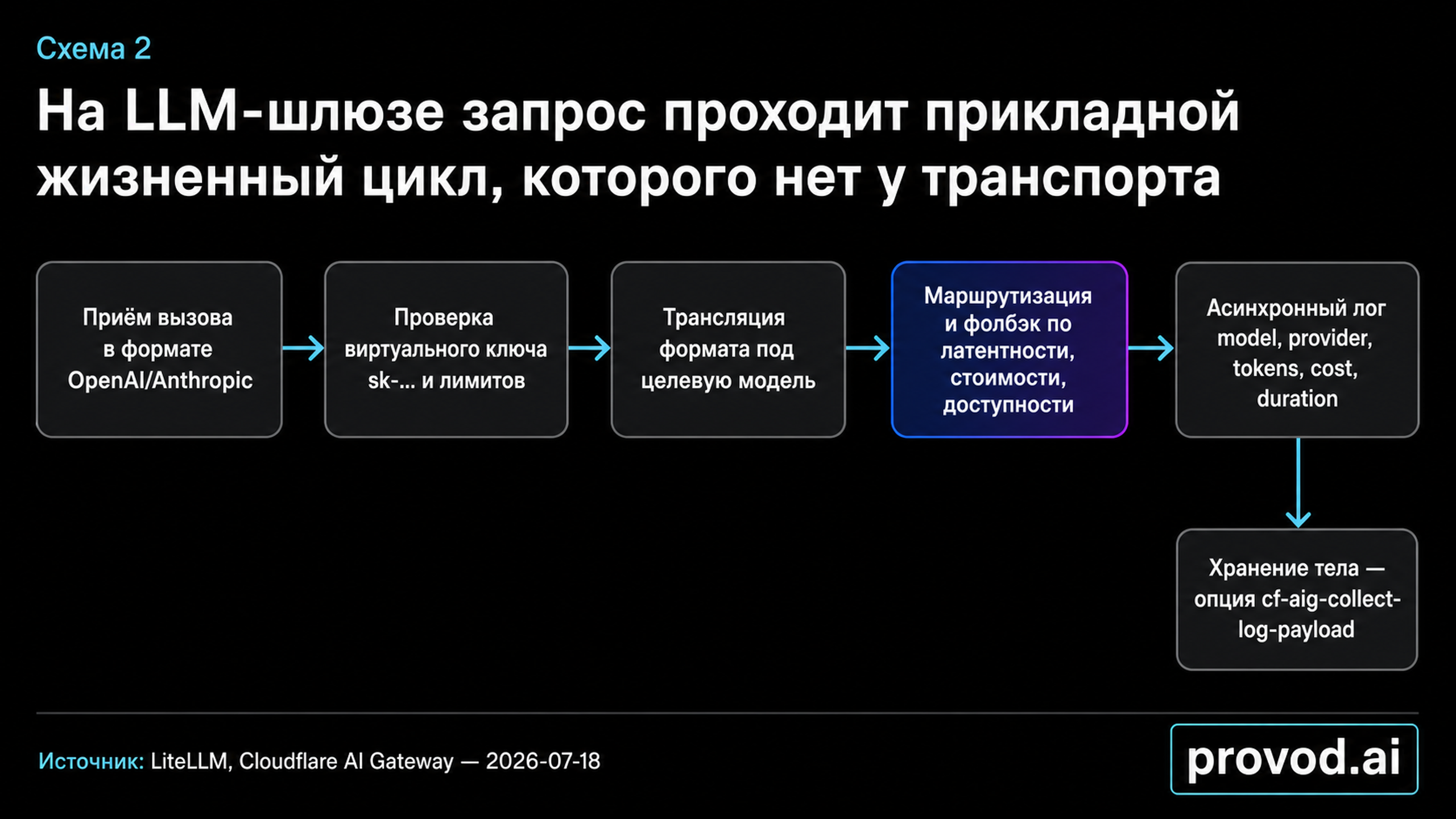 Схема 2

На LLM-шлюзе запрос проходит прикладной жизненный цикл, которого нет у транспорта

Приём вызова в формате OpenAI/Anthropic

Проверка виртуального ключа sk-... и лимитов

Трансляция формата под целевую модель

Маршрутизация и фолбэк по латентности, стоимости, доступности

Асинхронный лог model, provider, tokens, cost, duration

Хранение тела — опция cf-aig-collect-log-payload

Источник: LiteLLM, Cloudflare AI Gateway — 2026-07-18

provod.ai